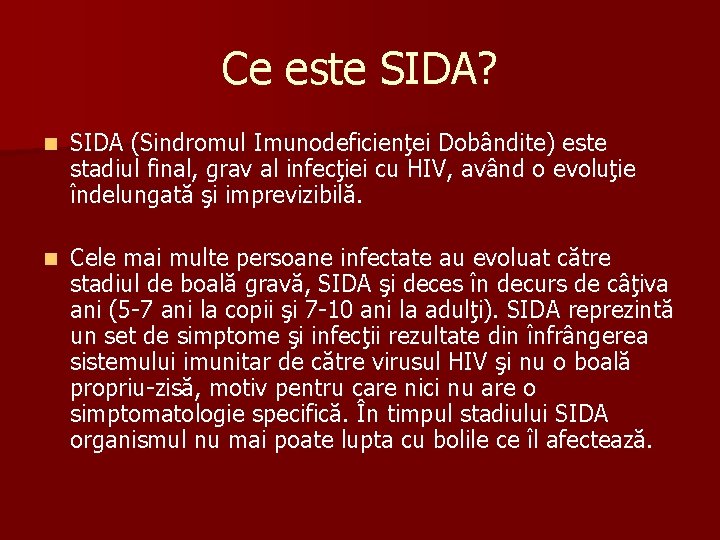 Ce este SIDA?

SIDA (Sindromul Imunodeficienţei Dobândite) este stadiul final, grav al infecţiei cu HIV, având o evoluţie îndelungată şi imprevizibilă.

Cele mai multe persoane infectate au evoluat către stadiul de boală gravă, SIDA şi deces în decurs de câţiva ani (5-7 ani la copii şi 7-10 ani la adulţi). SIDA reprezintă un set de simptome şi infecţii rezultate din înfrângerea sistemului imunitar de către virusul HIV şi nu o boală propriu-zisă, motiv pentru care nici nu are o simptomatologie specifică. În timpul stadiului SIDA organismul nu mai poate lupta cu bolile ce îl afectează.